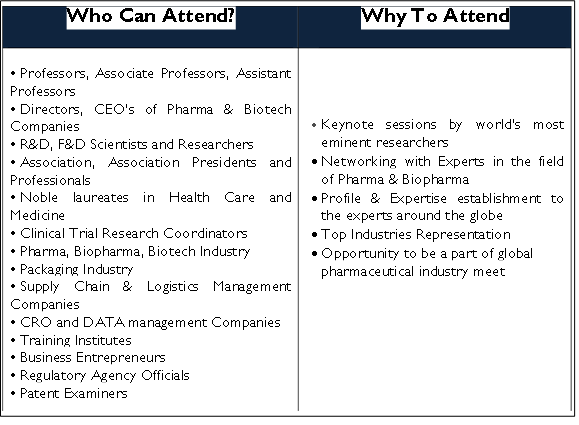 | Who Can Attend? | Why To Attend |
|---|---|
| • Professors, Associate Professors, Assistant Professors<br>• Directors, CEO's of Pharma & Biotech Companies<br>• R&D, F&D Scientists and Researchers<br>• Association, Association Presidents and Professionals<br>• Noble laureates in Health Care and Medicine<br>• Clinical Trial Research Coordinators<br>• Pharma, Biopharma, Biotech Industry<br>• Packaging Industry<br>• Supply Chain & Logistics Management Companies<br>• CRO and DATA management Companies<br>• Training Institutes<br>• Business Entrepreneurs<br>• Regulatory Agency Officials<br>• Patent Examiners | • Keynote sessions by world's most eminent researchers<br>• Networking with Experts in the field of Pharma & Biopharma<br>• Profile & Expertise establishment to the experts around the globe<br>• Top Industries Representation<br>• Opportunity to be a part of global pharmaceutical industry meet |